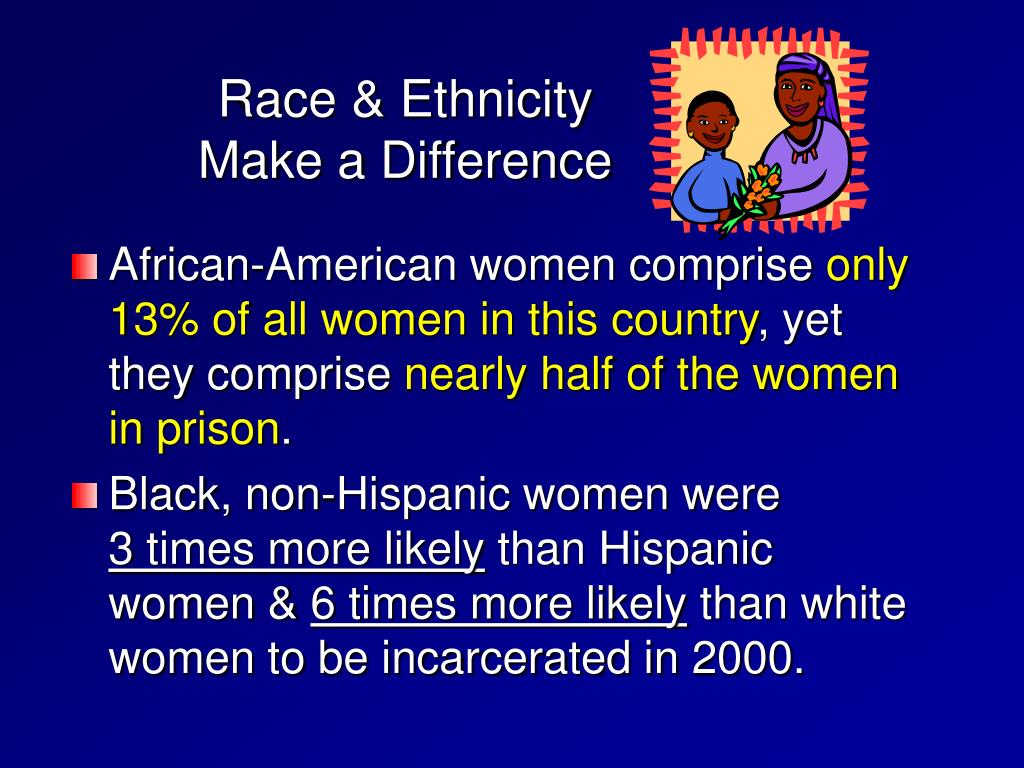 Race & Ethnicity
Make a Difference

African-American women comprise only 13% of all women in this country, yet they comprise nearly half of the women in prison.

Black, non-Hispanic women were 3 times more likely than Hispanic women & 6 times more likely than white women to be incarcerated in 2000.